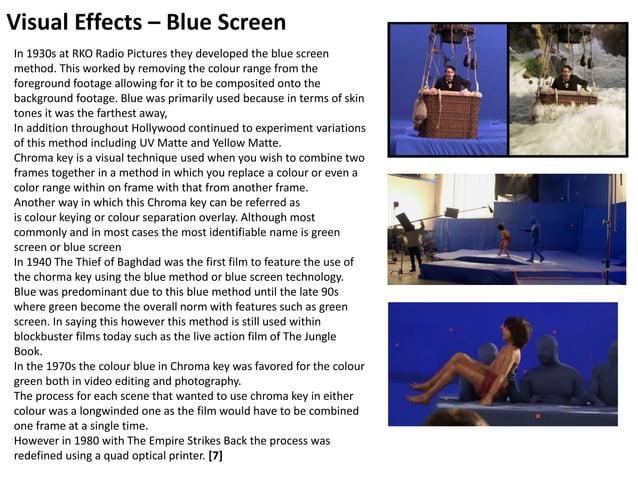 Visual Effects – Blue Screen

In 1930s at RKO Radio Pictures they developed the blue screen method. This worked by removing the colour range from the foreground footage allowing for it to be composited onto the background footage. Blue was primarily used because in terms of skin tones it was the farthest away,
In addition throughout Hollywood continued to experiment variations of this method including UV Matte and Yellow Matte.
Chroma key is a visual technique used when you wish to combine two frames together in a method in which you replace a colour or even a color range within on frame with that from another frame.
Another way in which this Chroma key can be referred as is colour keying or colour separation overlay. Although most commonly and in most cases the most identifiable name is green screen or blue screen
In 1940 The Thief of Baghdad was the first film to feature the use of the chorma key using the blue method or blue screen technology. Blue was predominant due to this blue method until the late 90s where green become the overall norm with features such as green screen. In saying this however this method is still used within blockbuster films today such as the live action film of The Jungle Book.
In the 1970s the colour blue in Chroma key was favored for the colour green both in video editing and photography.
The process for each scene that wanted to use chroma key in either colour was a longwinded one as the film would have to be combined one frame at a single time.
However in 1980 with The Empire Strikes Back the process was redefined using a quad optical printer. [7]